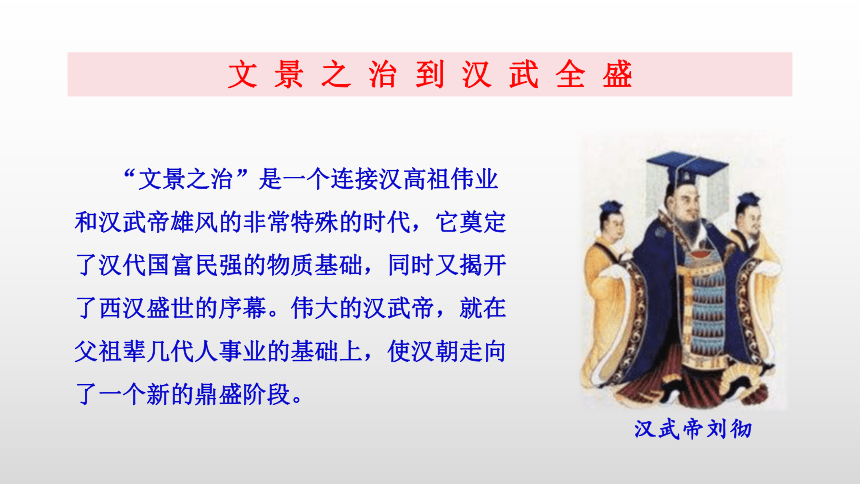 文景之治到汉武全盛

“文景之治”是一个连接汉高祖伟业和汉武帝雄风的非常特殊的时代，它奠定了汉代国富民强的物质基础，同时又揭开了西汉盛世的序幕。伟大的汉武帝，就在父祖辈几代人事业的基础上，使汉朝走向了一个新的鼎盛阶段。

汉武帝刘彻